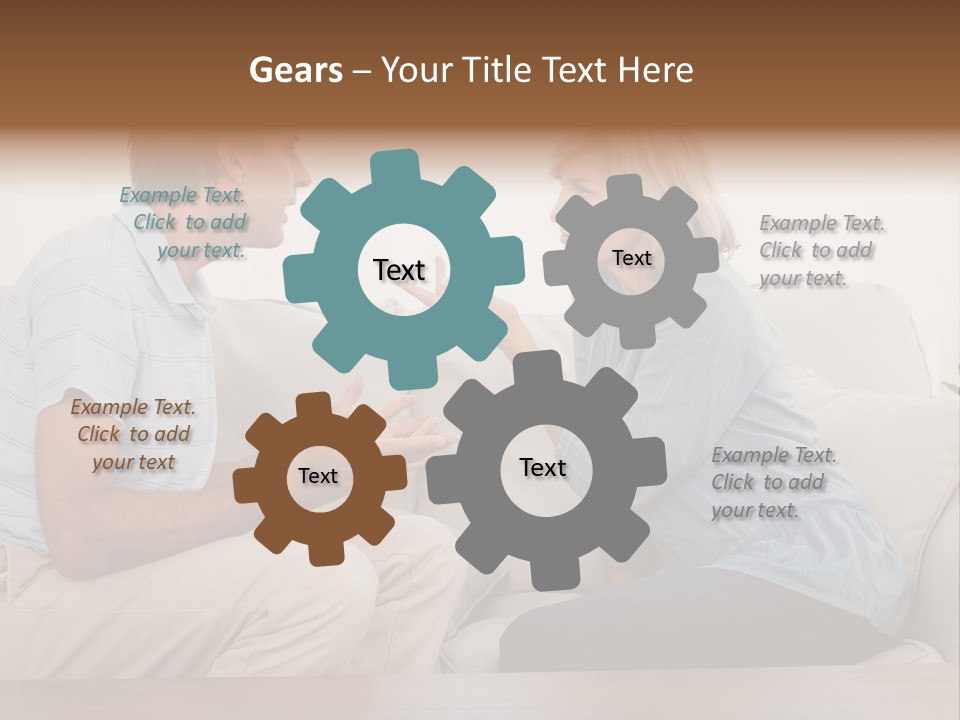 Gears – Your Title Text Here

Example Text. Click to add your text.

Text

Text

Example Text. Click to add your text.

Example Text. Click to add your text

Text

Text

Example Text. Click to add your text.